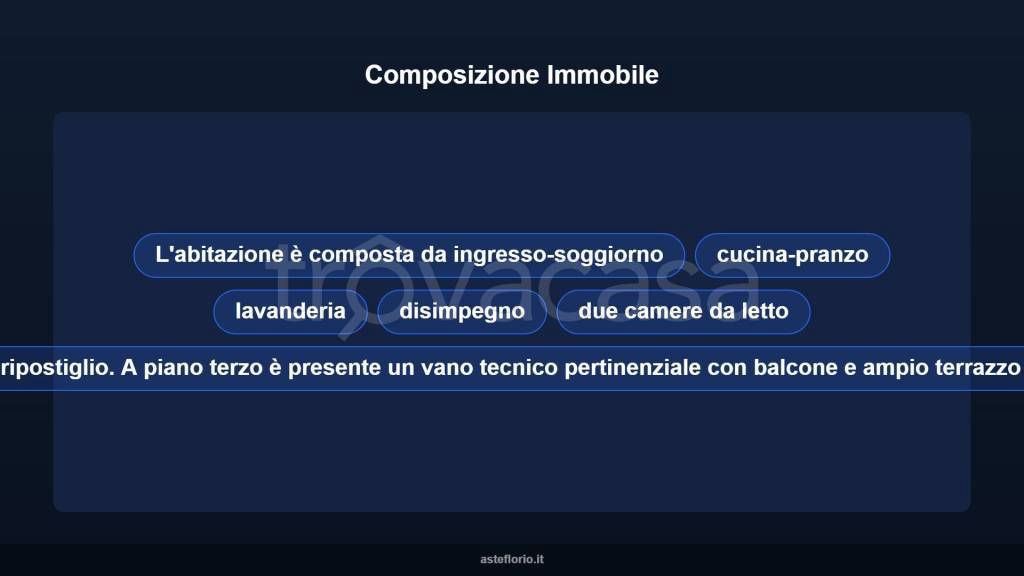 Composizione Immobile

L'abitazione è composta da ingresso-soggiorno

cucina-pranzo

lavanderia

disimpegno

due camere da letto

ripostiglio. A piano terzo è presente un vano tecnico pertinenziale con balcone e ampio terrazzo

trovacasa

asteflorio.it